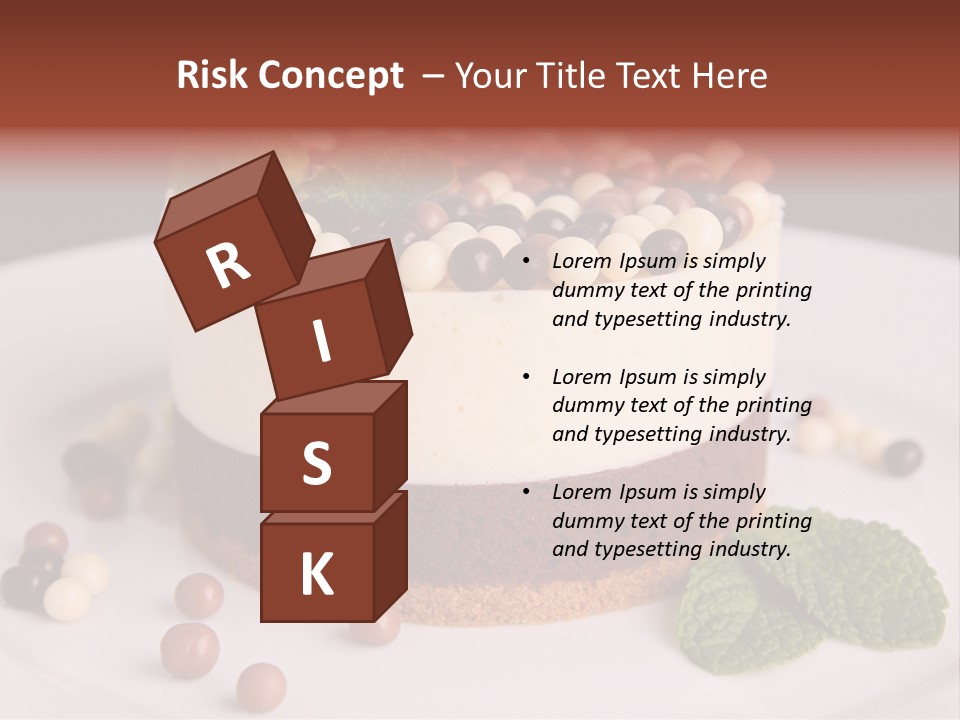 Risk Concept – Your Title Text Here

R
I
S
K

• Lorem Ipsum is simply dummy text of the printing and typesetting industry.

• Lorem Ipsum is simply dummy text of the printing and typesetting industry.

• Lorem Ipsum is simply dummy text of the printing and typesetting industry.